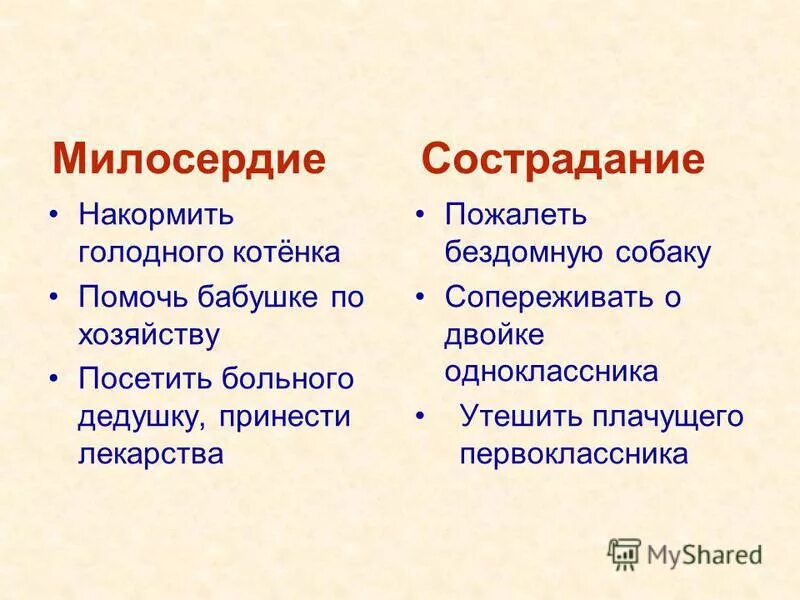 Милосердие

• Накормить голодного котёнка
• Помочь бабушке по хозяйству
• Посетить больного дедушку, принести лекарства

Сострадание

• Пожалеть бездомную собаку
• Сопереживать о двойке одноклассника
• Утешить плачущего первоклассника

MyShared